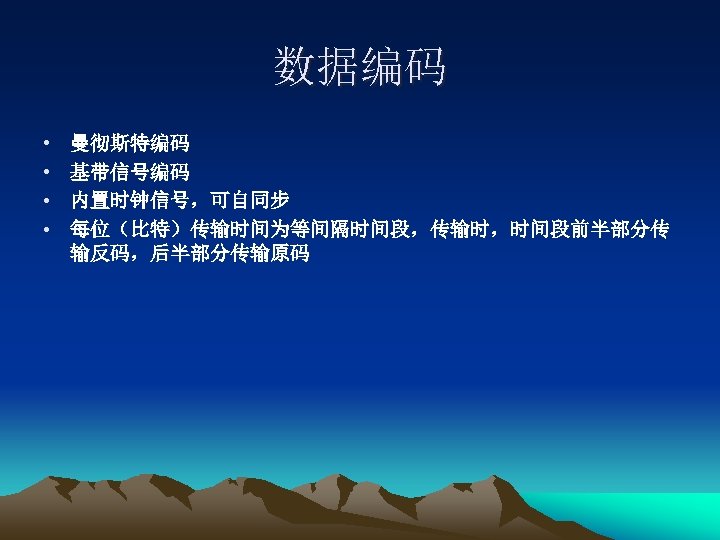 数据编码

• 曼彻斯特编码
• 基带信号编码
• 内置时钟信号，可自同步
• 每位（比特）传输时间为等间隔时间段，传输时，时间段前半部分传输反码，后半部分传输原码